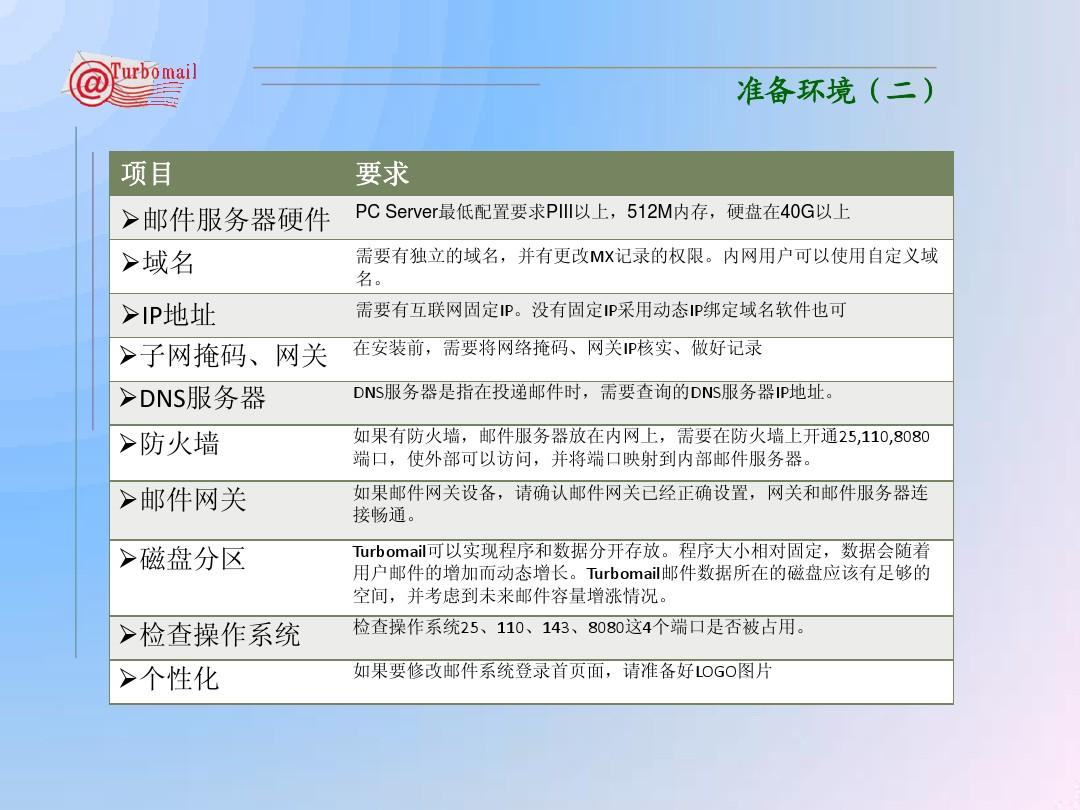 @Turbomail

准备环境（二）

| 项目 | 要求 |
|---|---|
| ➢邮件服务器硬件 | PC Server最低配置要求PIII以上，512M内存，硬盘在40G以上 |
| ➢域名 | 需要有独立的域名，并有更改MX记录的权限。内网用户可以使用自定义域名。 |
| ➢IP地址 | 需要有互联网固定IP。没有固定IP采用动态IP绑定域名软件也可 |
| ➢子网掩码、网关 | 在安装前，需要将网络掩码、网关IP核实、做好记录 |
| ➢DNS服务器 | DNS服务器是指在投递邮件时，需要查询的DNS服务器IP地址。 |
| ➢防火墙 | 如果有防火墙，邮件服务器放在内网上，需要在防火墙上开通25,110,8080端口，使外部可以访问，并将端口映射到内部邮件服务器。 |
| ➢邮件网关 | 如果邮件网关设备，请确认邮件网关已经正确设置，网关和邮件服务器连接畅通。 |
| ➢磁盘分区 | Turbomail可以实现程序和数据分开存放。程序大小相对固定，数据会随着用户邮件的增加而动态增长。Turbomail邮件数据所在的磁盘应该有足够的空间，并考虑到未来邮件容量增涨情况。 |
| ➢检查操作系统 | 检查操作系统25、110、143、8080这4个端口是否被占用。 |
| ➢个性化 | 如果要修改邮件系统登录首页面，请准备好LOGO图片 |